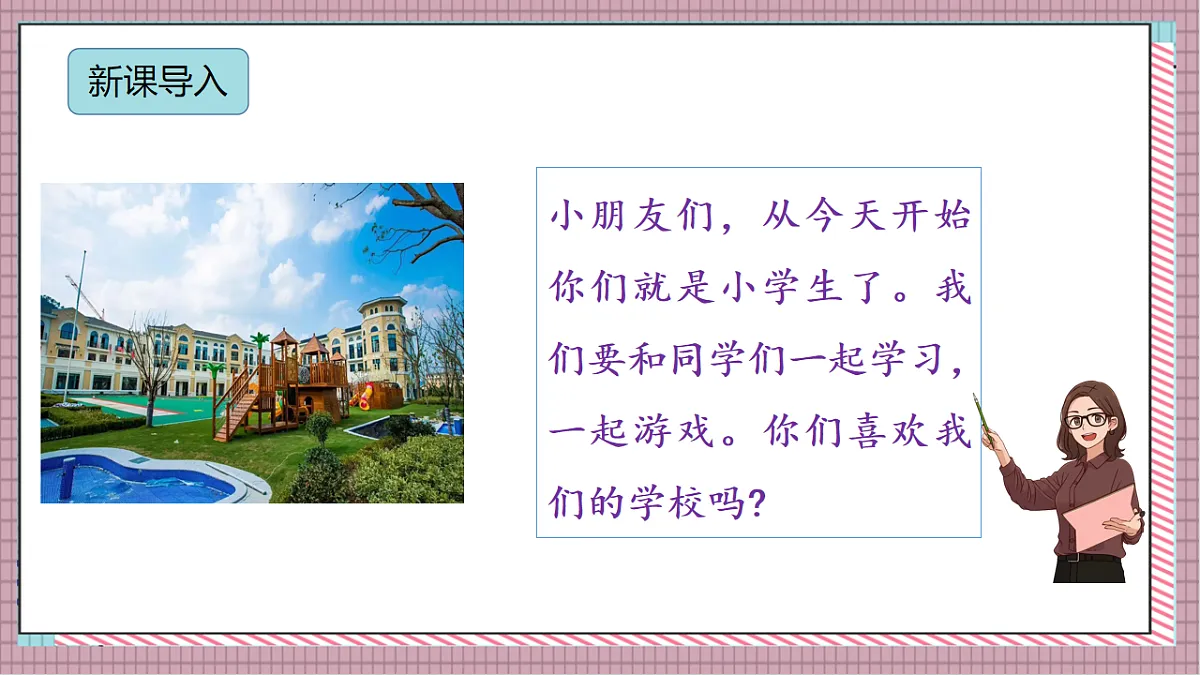 新课导入

小朋友们，从今天开始你们就是小学生了。我们要和同学们一起学习，一起游戏。你们喜欢我们的学校吗?